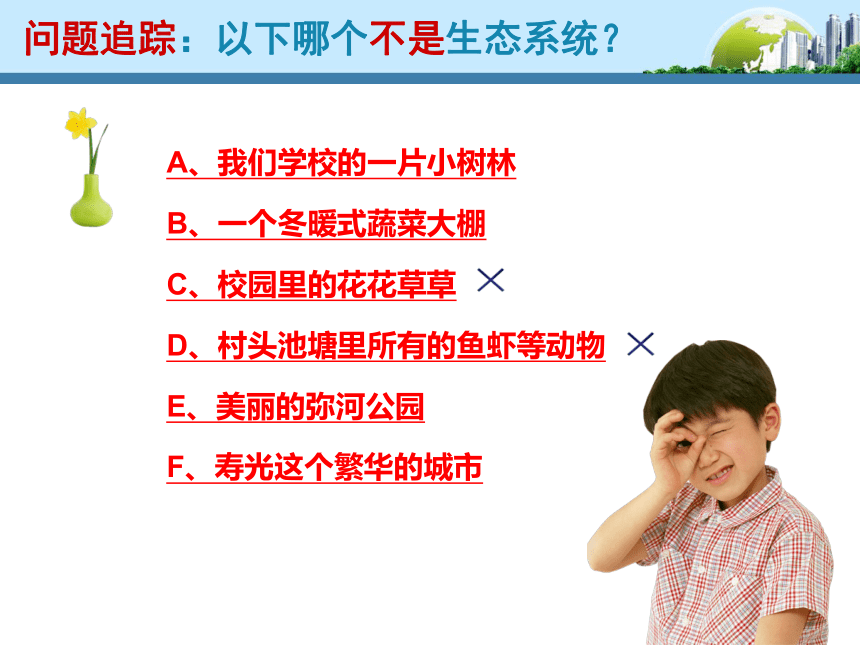 问题追踪：以下哪个不是生态系统？

A、我们学校的一片小树林

B、一个冬暖式蔬菜大棚

C、校园里的花花草草 ×

D、村头池塘里所有的鱼虾等动物 ×

E、美丽的弥河公园

F、寿光这个繁华的城市